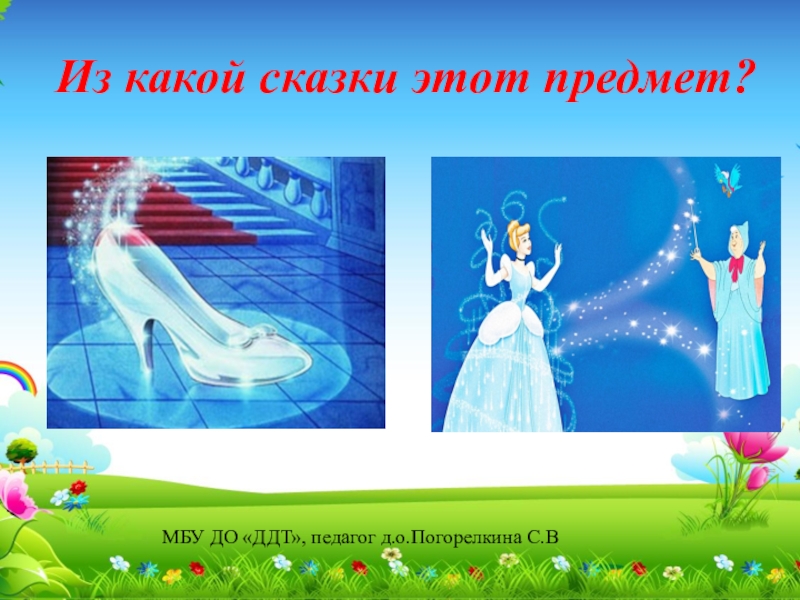 Из какой сказки этот предмет?

МБУ ДО «ДДТ», педагог д.о.Погорелкина С.В